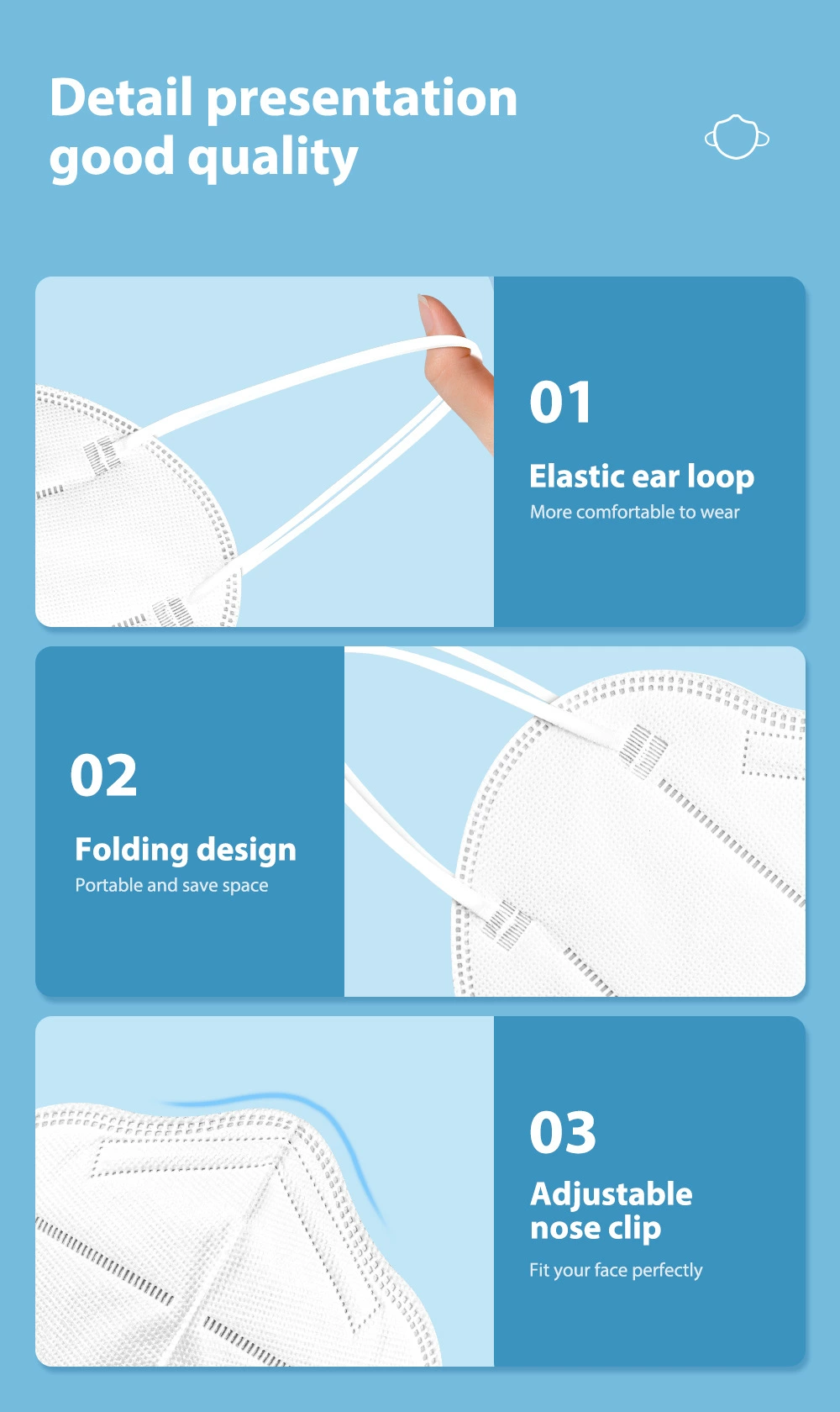 Detail presentation good quality

01

Elastic ear loop

More comfortable to wear

02

Folding design

Portable and save space

03

Adjustable nose clip

Fit your face perfectly